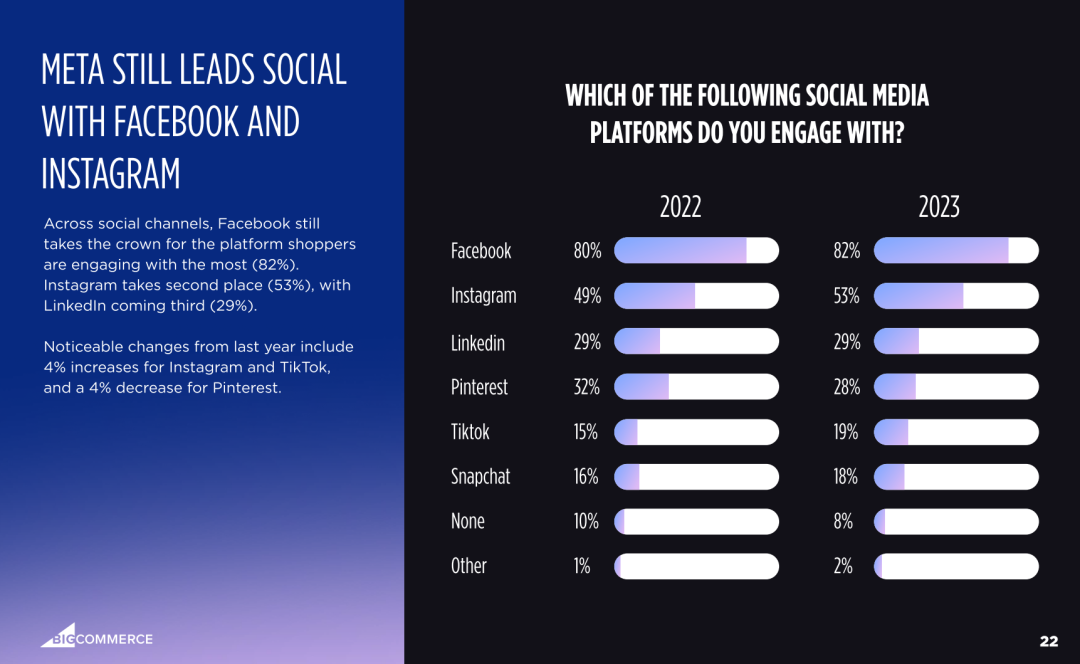 META STILL LEADS SOCIAL WITH FACEBOOK AND INSTAGRAM

Across social channels, Facebook still takes the crown for the platform shoppers are engaging with the most (82%). Instagram takes second place (53%), with LinkedIn coming third (29%).

Noticeable changes from last year include 4% increases for Instagram and TikTok, and a 4% decrease for Pinterest.

BIGCOMMERCE

WHICH OF THE FOLLOWING SOCIAL MEDIA PLATFORMS DO YOU ENGAGE WITH?

| | 2022 | 2023 |
|---|---|---|
| Facebook | 80% | 82% |
| Instagram | 49% | 53% |
| Linkedin | 29% | 29% |
| Pinterest | 32% | 28% |
| Tiktok | 15% | 19% |
| Snapchat | 16% | 18% |
| None | 10% | 8% |
| Other | 1% | 2% |

22